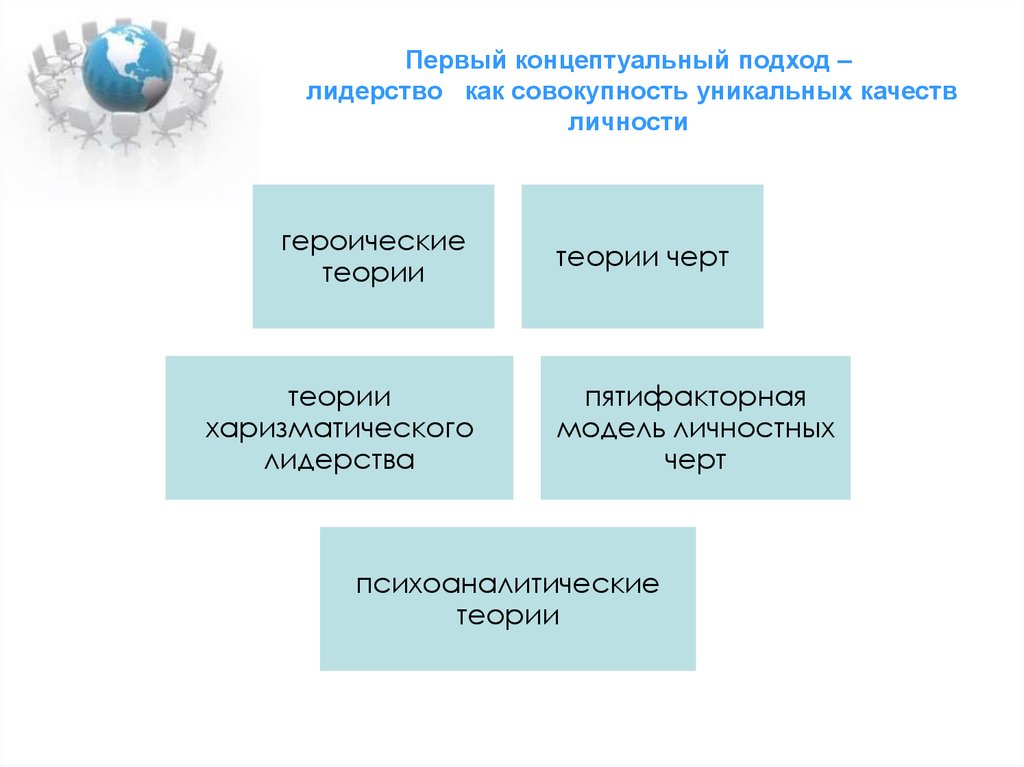 Первый концептуальный подход – лидерство как совокупность уникальных качеств личности

героические теории

теории черт

теории харизматического лидерства

пятифакторная модель личностных черт

психоаналитические теории